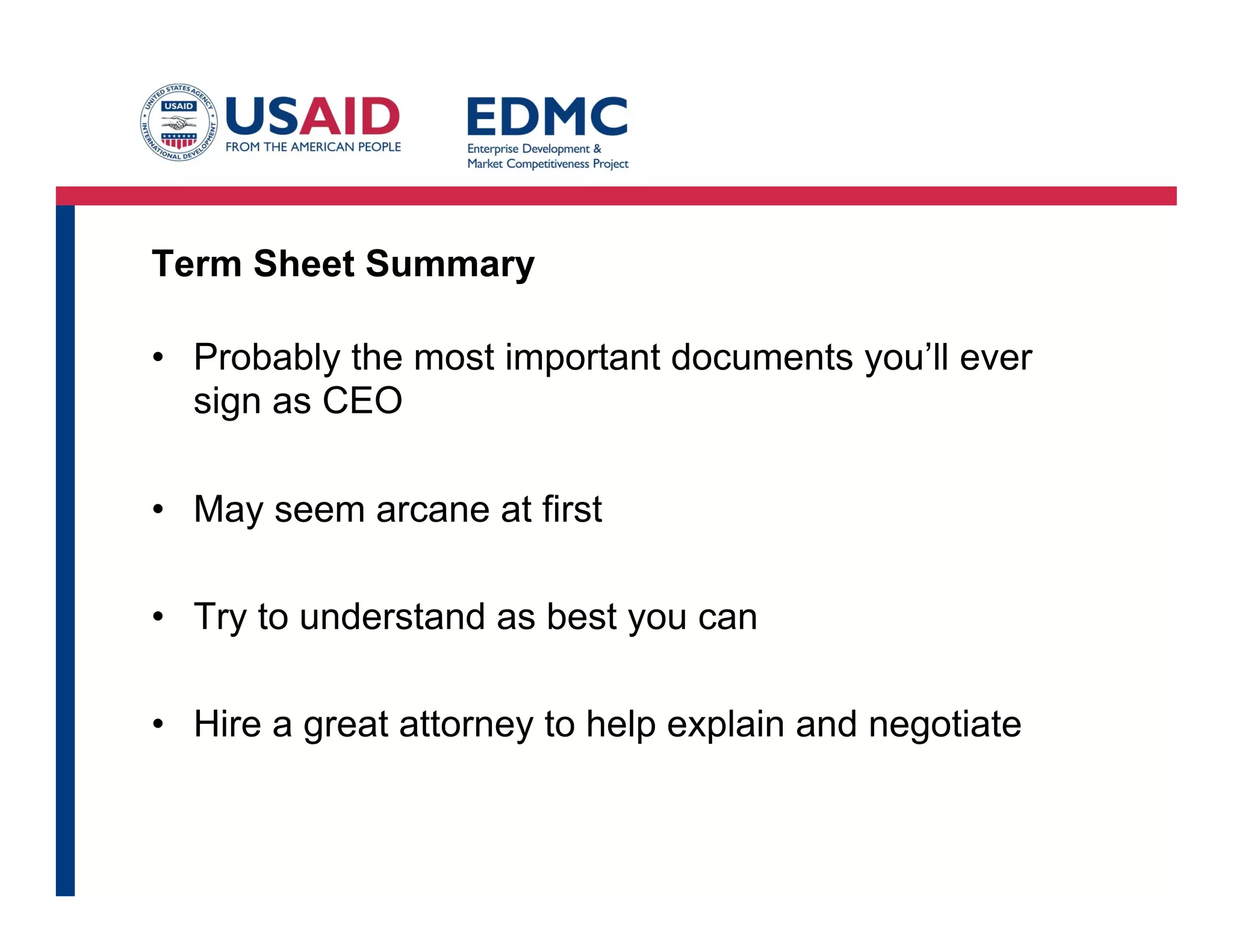 UNITED STATES AGENCY INTERNATIONAL DEVELOPMENT
USAID
USAID
FROM THE AMERICAN PEOPLE

EDMC
Enterprise Development & Market Competitiveness Project

Term Sheet Summary

• Probably the most important documents you'll ever sign as CEO

• May seem arcane at first

• Try to understand as best you can

• Hire a great attorney to help explain and negotiate